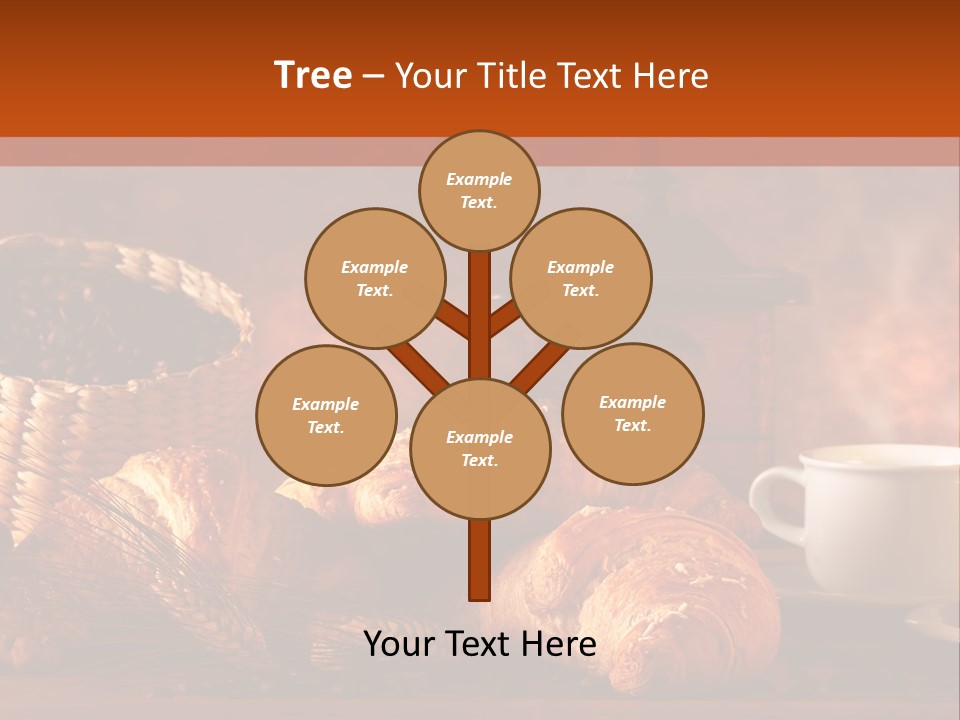 Tree – Your Title Text Here

Example Text.

Example Text.

Example Text.

Example Text.

Example Text.

Example Text.

Your Text Here